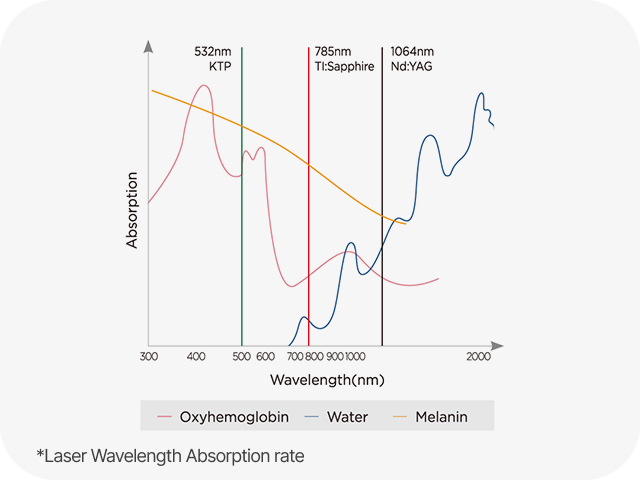 532nm
KTP

785nm
TI:Sapphire

1064nm
Nd:YAG

Absorption

300 400 500 600 700 800 900 1000 2000

Wavelength(nm)

Oxyhemoglobin Water Melanin

*Laser Wavelength Absorption rate